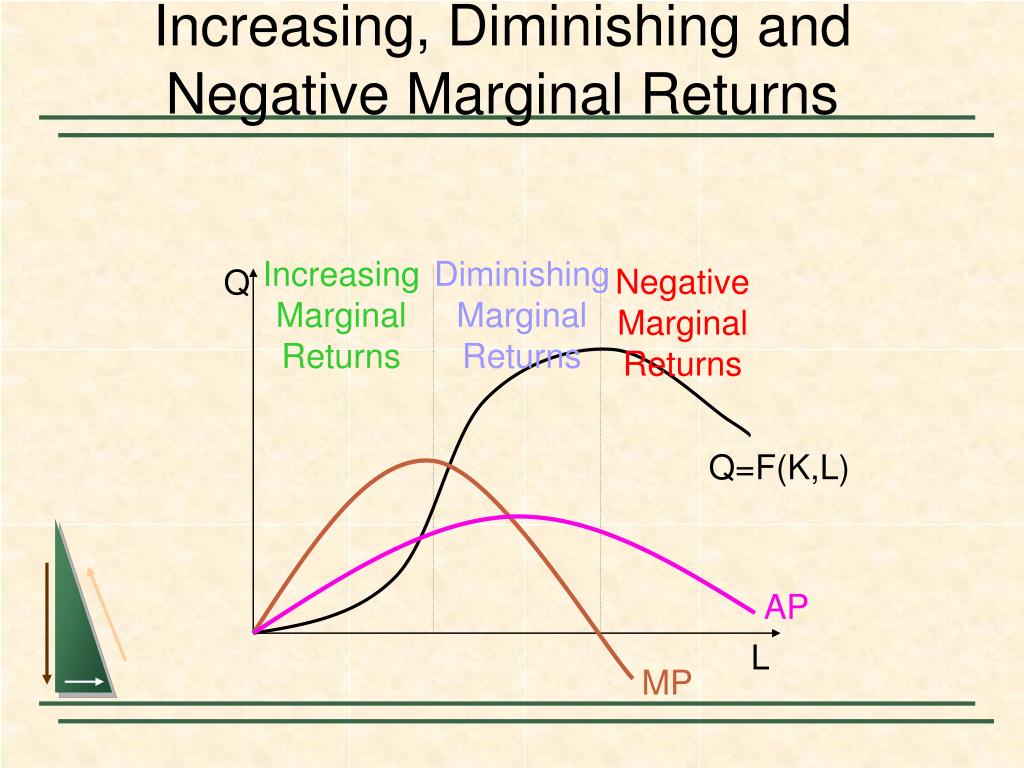 Increasing, Diminishing and Negative Marginal Returns

Q

Increasing Marginal Returns

Diminishing Marginal Returns

Negative Marginal Returns

Q=F(K,L)

AP

L

MP